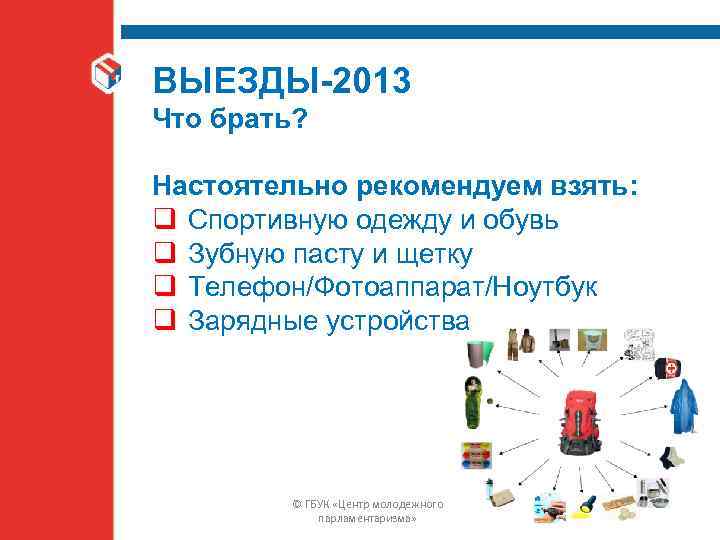 ВЫЕЗДЫ-2013
Что брать?

Настоятельно рекомендуем взять:
❑ Спортивную одежду и обувь
❑ Зубную пасту и щетку
❑ Телефон/Фотоаппарат/Ноутбук
❑ Зарядные устройства

© ГБУК «Центр молодежного парламентаризма»